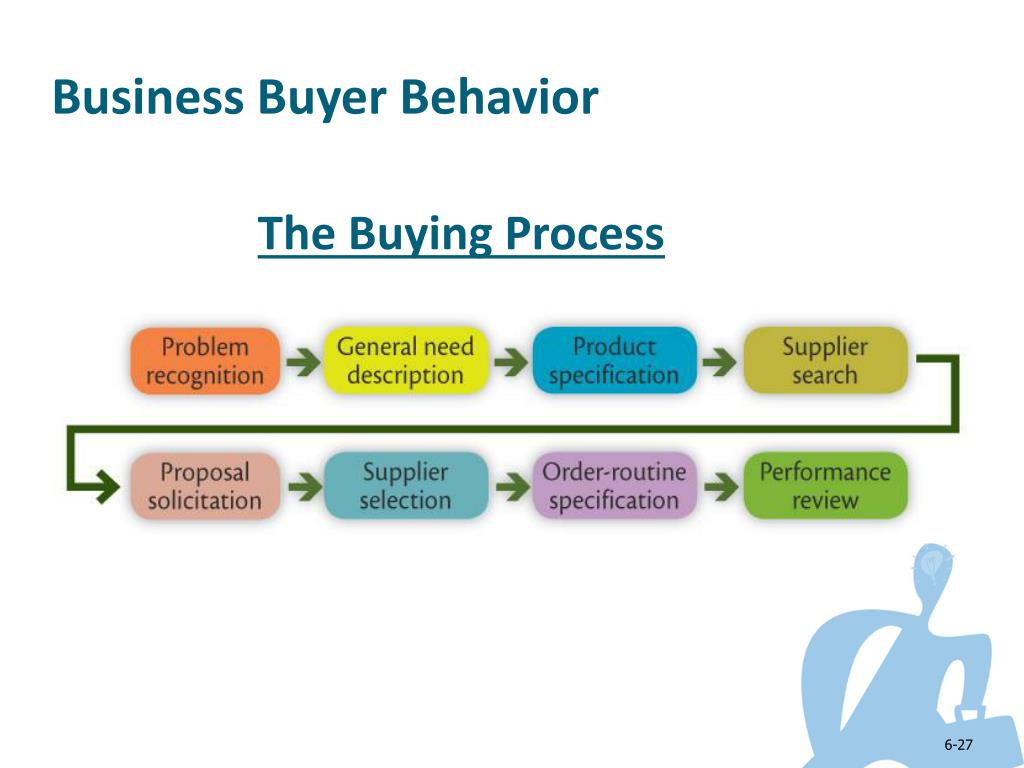 Business Buyer Behavior

The Buying Process

Problem recognition

General need description

Product specification

Supplier search

Proposal solicitation

Supplier selection

Order-routine specification

Performance review

6-27